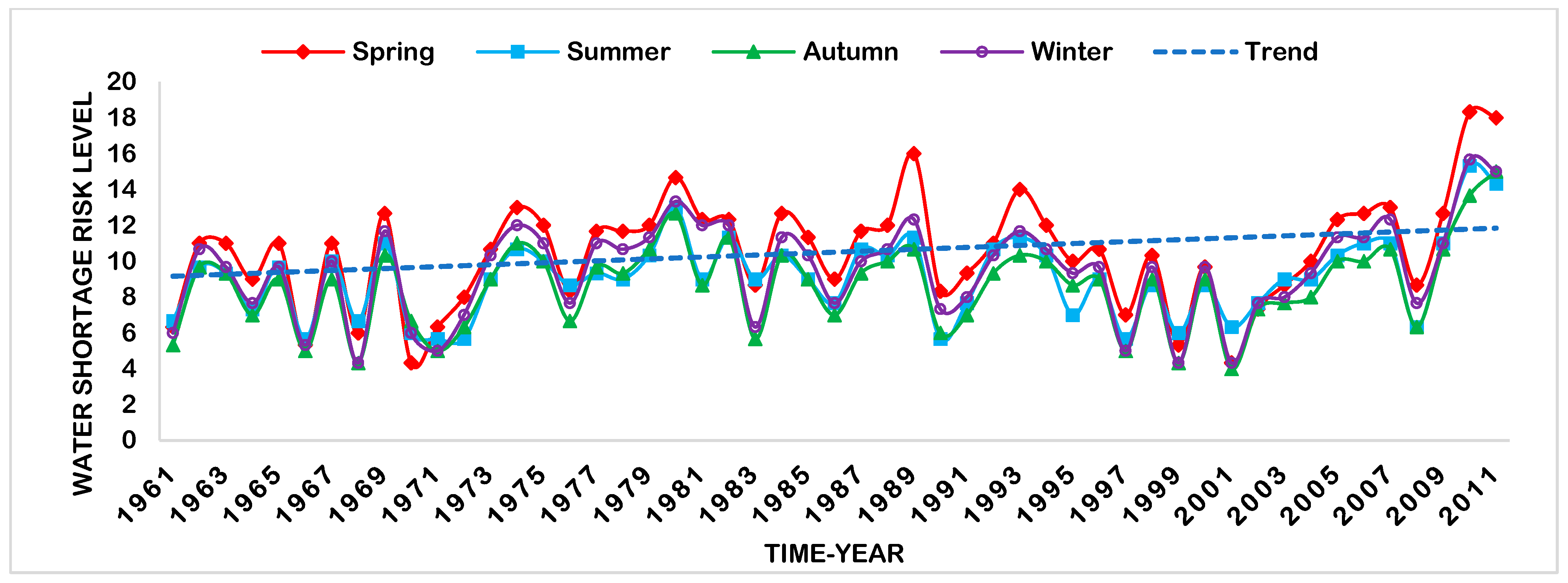 Spring Summer Autumn Winter Trend

WATER SHORTAGE RISK LEVEL

20
18
16
14
12
10
8
6
4
2
0

1961 1963 1965 1967 1969 1971 1973 1975 1977 1979 1981 1983 1985 1987 1989 1991 1993 1995 1997 1999 2001 2003 2005 2007 2009 2011

TIME-YEAR